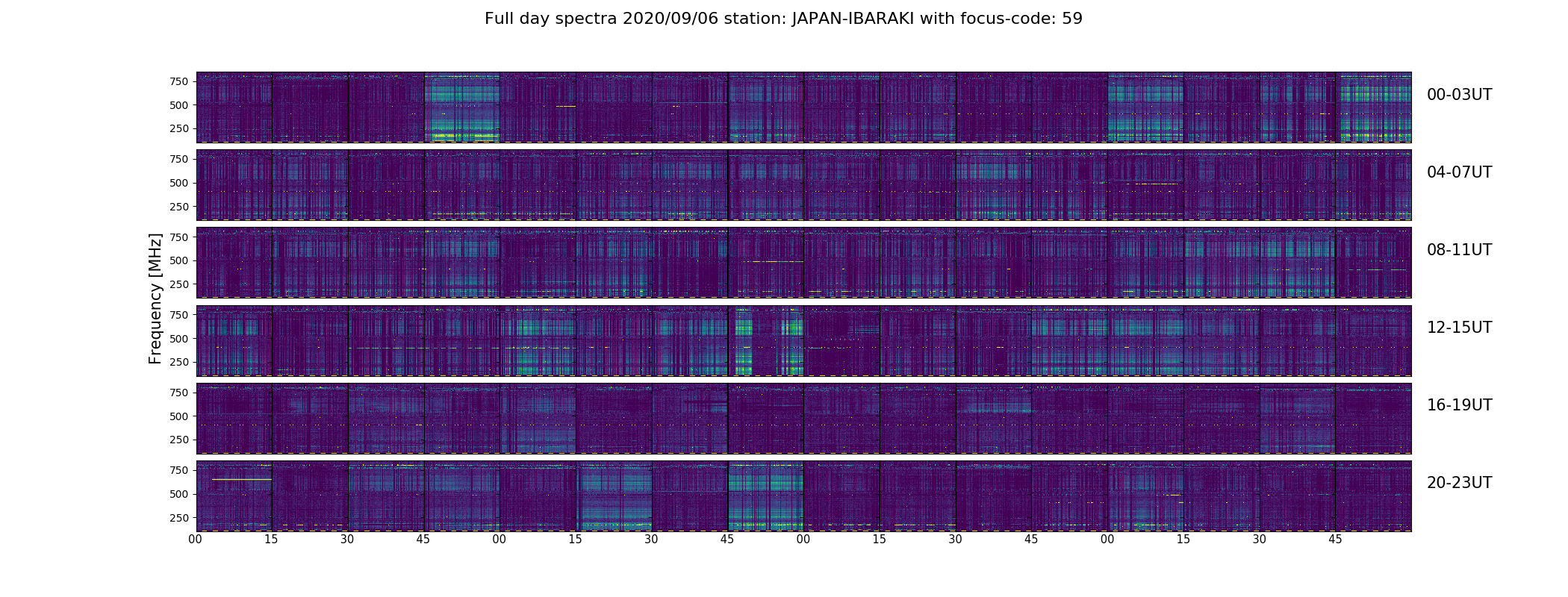 Full day spectra 2020/09/06 station: JAPAN-IBARAKI with focus-code: 59

Frequency [MHz]

750
500
250
00-03UT

750
500
250
04-07UT

750
500
250
08-11UT

750
500
250
12-15UT

750
500
250
16-19UT

750
500
250
20-23UT

00 15 30 45 00 15 30 45 00 15 30 45 00 15 30 45